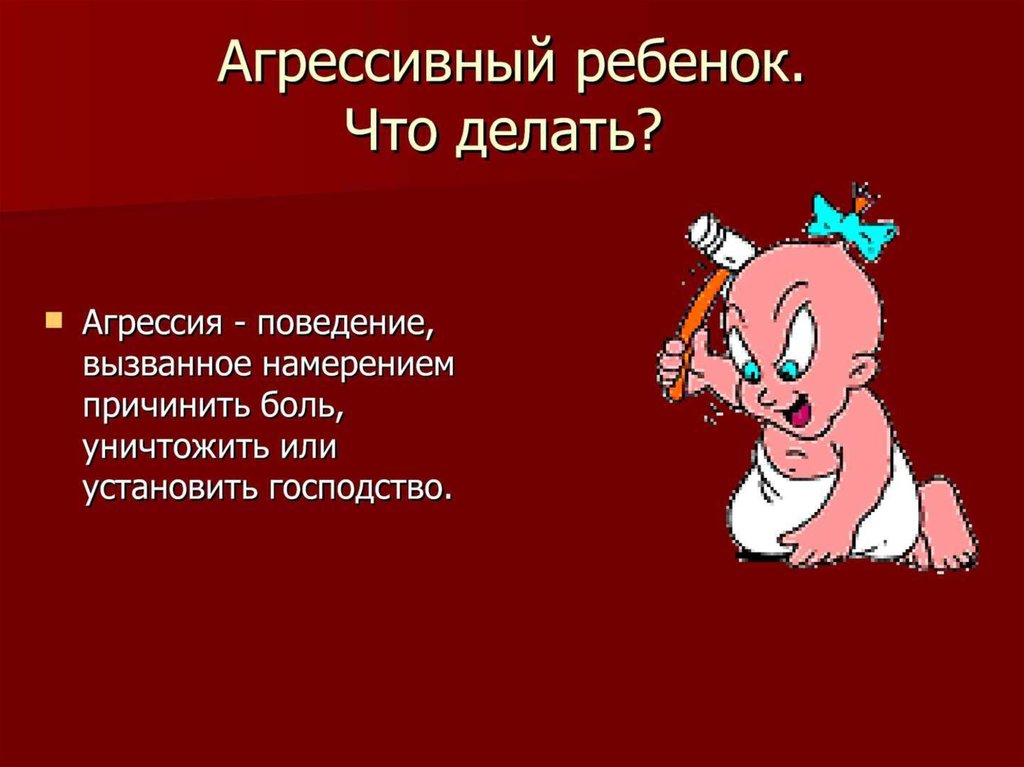 Агрессивный ребенок.
Что делать?

Агрессия - поведение, вызванное намерением причинить боль, уничтожить или установить господство.